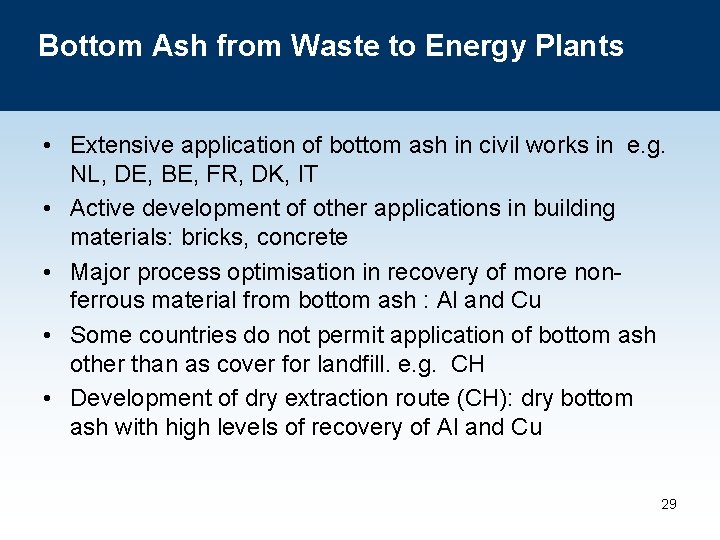 Bottom Ash from Waste to Energy Plants

• Extensive application of bottom ash in civil works in e.g. NL, DE, BE, FR, DK, IT

• Active development of other applications in building materials: bricks, concrete

• Major process optimisation in recovery of more non-ferrous material from bottom ash : Al and Cu

• Some countries do not permit application of bottom ash other than as cover for landfill. e.g. CH

• Development of dry extraction route (CH): dry bottom ash with high levels of recovery of Al and Cu

29